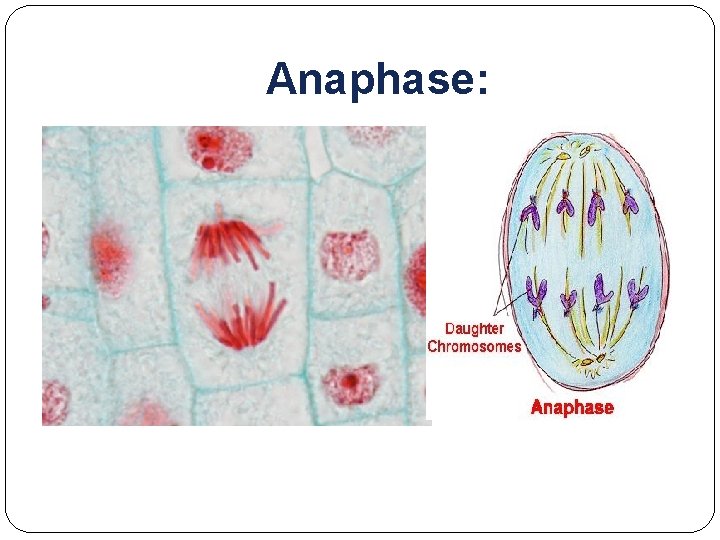 Anaphase:

Daughter Chromosomes

Anaphase